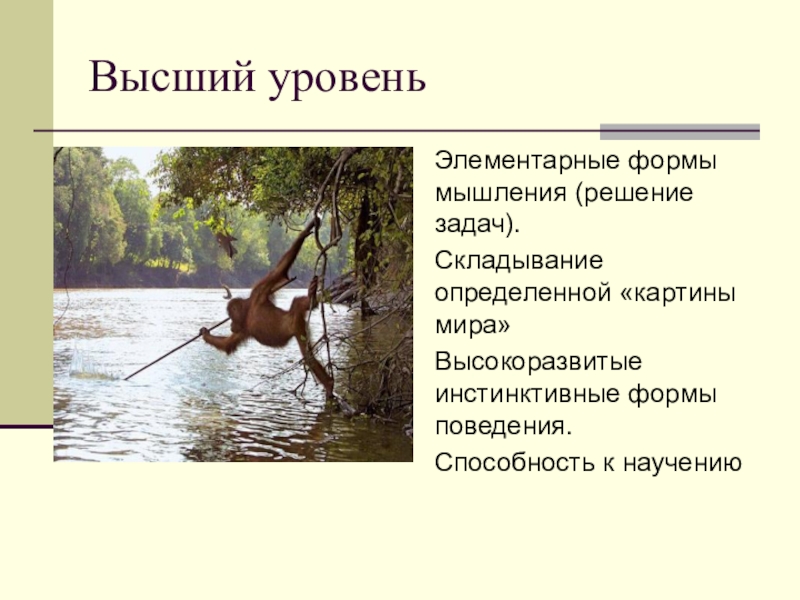 Высший уровень

Элементарные формы мышления (решение задач).

Складывание определенной «картины мира»

Высокоразвитые инстинктивные формы поведения.

Способность к научению